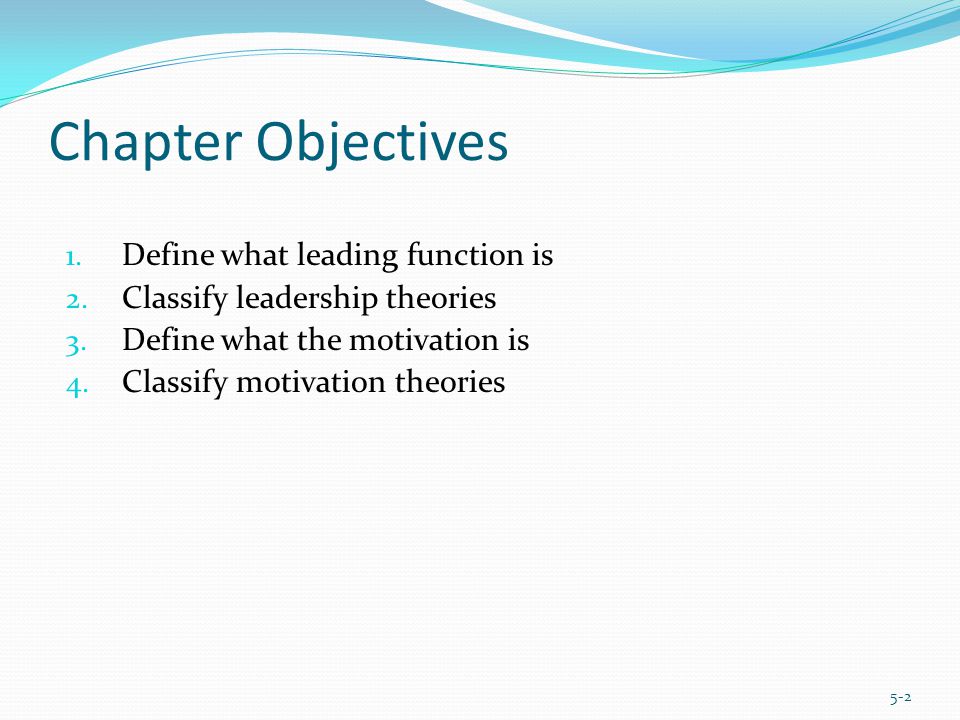 Chapter Objectives

1. Define what leading function is
2. Classify leadership theories
3. Define what the motivation is
4. Classify motivation theories

5-2